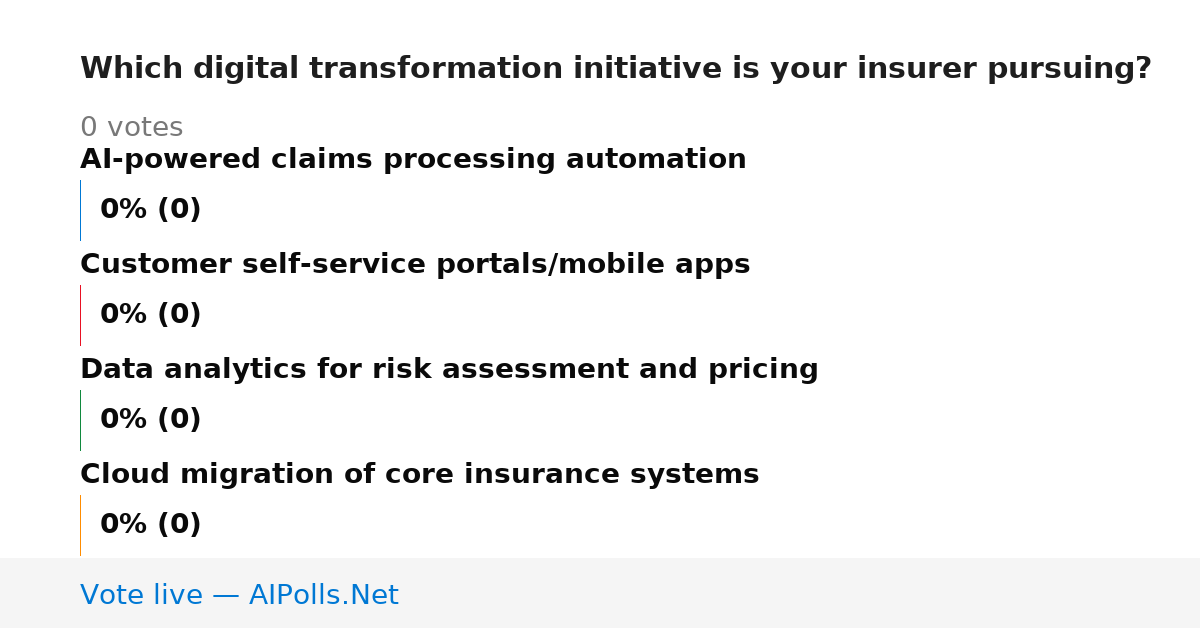 Which digital transformation initiative is your insurer pursuing?

0 votes

AI-powered claims processing automation

0% (0)

Customer self-service portals/mobile apps

0% (0)

Data analytics for risk assessment and pricing

0% (0)

Cloud migration of core insurance systems

0% (0)

Vote live — AIPolls.Net